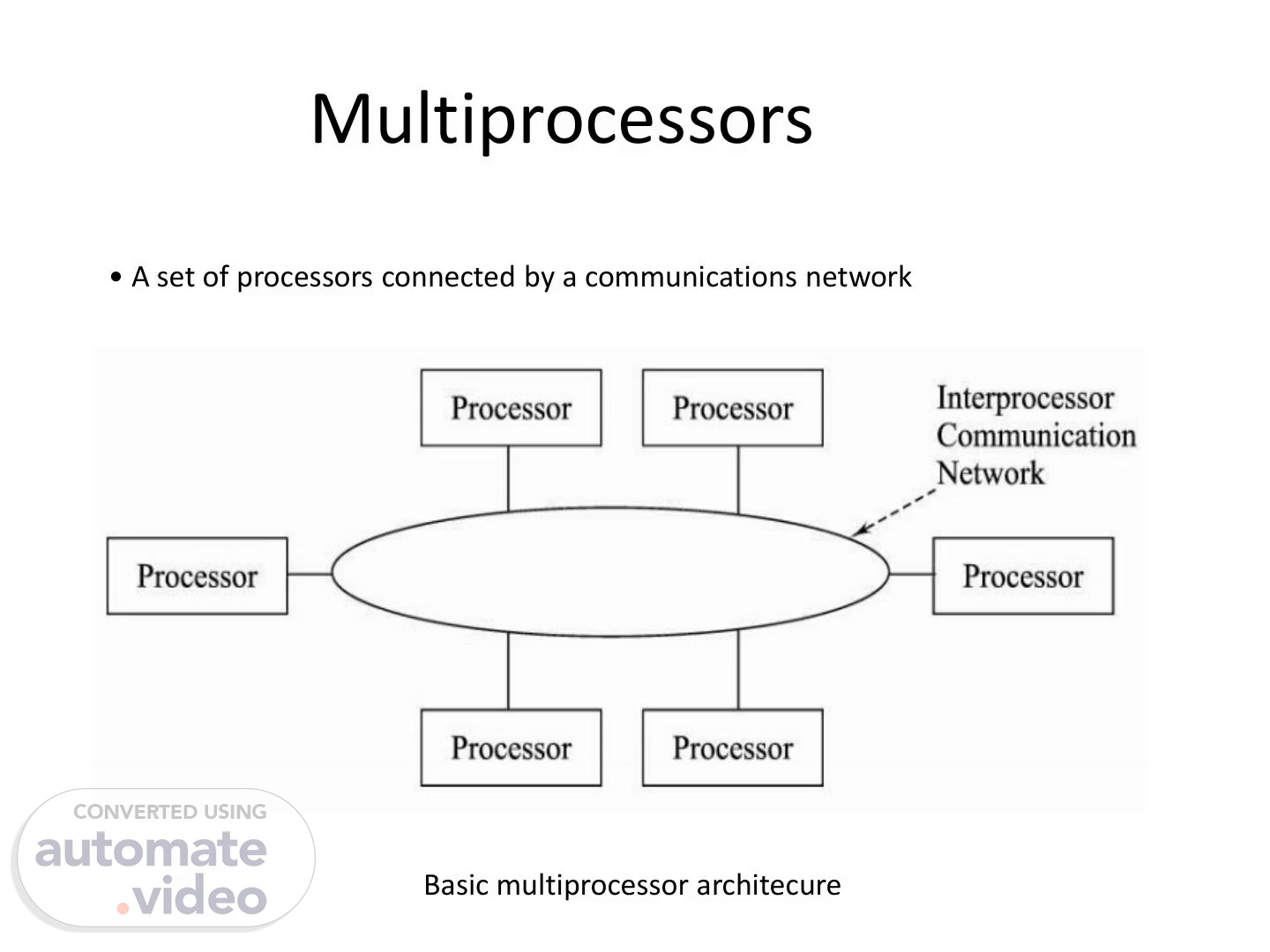 Multiprocessors

• A set of processors connected by a communications network

Processor
Processor
Interprocessor Communication Network
Processor
Processor
Processor
Processor

CONVERTED USING automate .video

Basic multiprocessor architecure